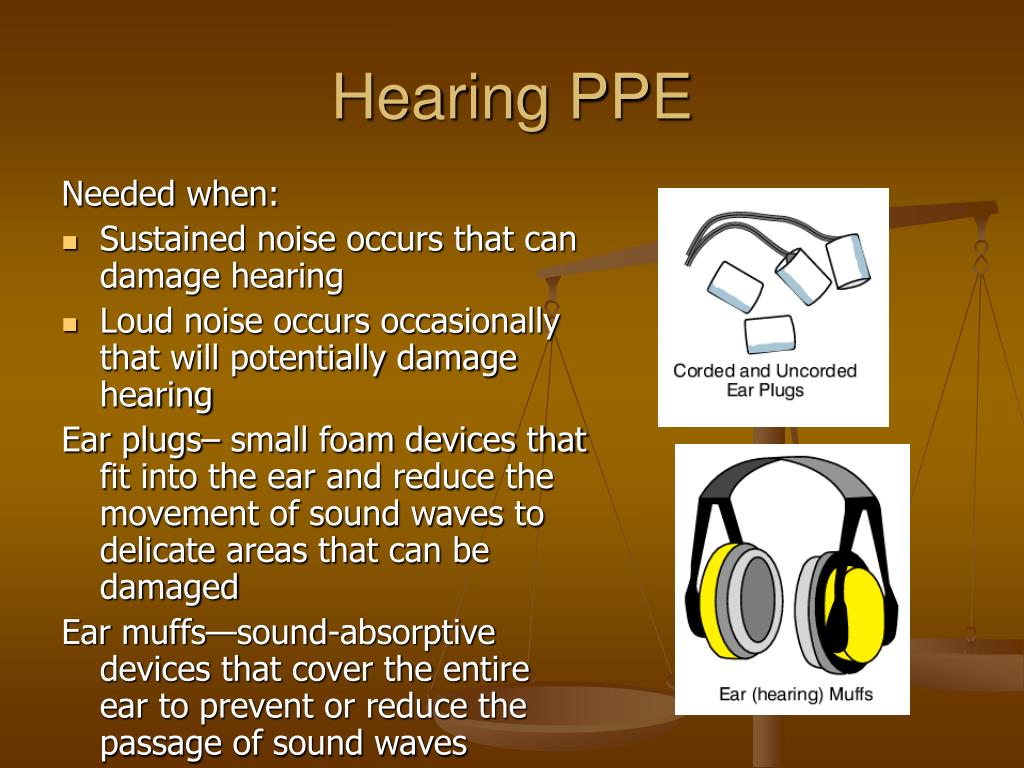 Hearing PPE

Needed when:

- Sustained noise occurs that can damage hearing
- Loud noise occurs occasionally that will potentially damage hearing

Ear plugs– small foam devices that fit into the ear and reduce the movement of sound waves to delicate areas that can be damaged

Ear muffs—sound-absorptive devices that cover the entire ear to prevent or reduce the passage of sound waves

Corded and Uncorded Ear Plugs

Ear (hearing) Muffs